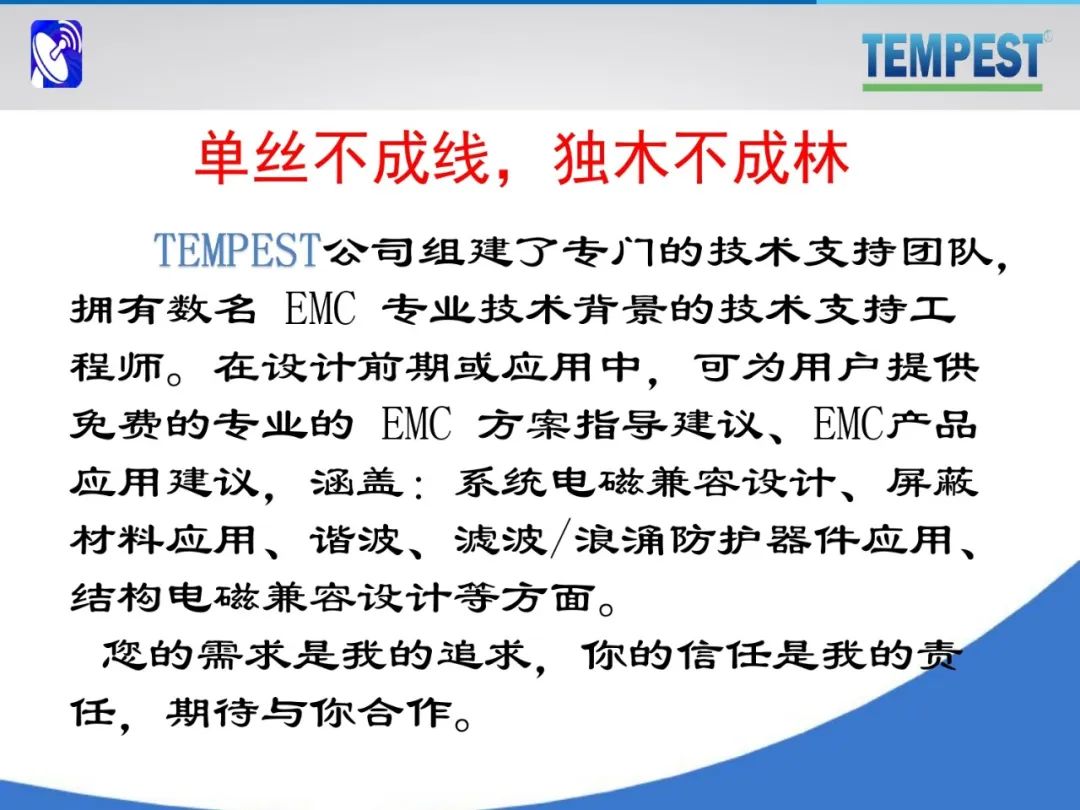 TEMPEST

单丝不成线，独木不成林

TEMPEST公司组建了专门的技术支持团队，拥有数名 EMC 专业技术背景的技术支持工程师。在设计前期或应用中，可为用户提供免费的专业的 EMC 方案指导建议、EMC产品应用建议，涵盖：系统电磁兼容设计、屏蔽材料应用、谐波、滤波/浪涌防护器件应用、结构电磁兼容设计等方面。

您的需求是我的追求，你的信任是我的责任，期待与你合作。